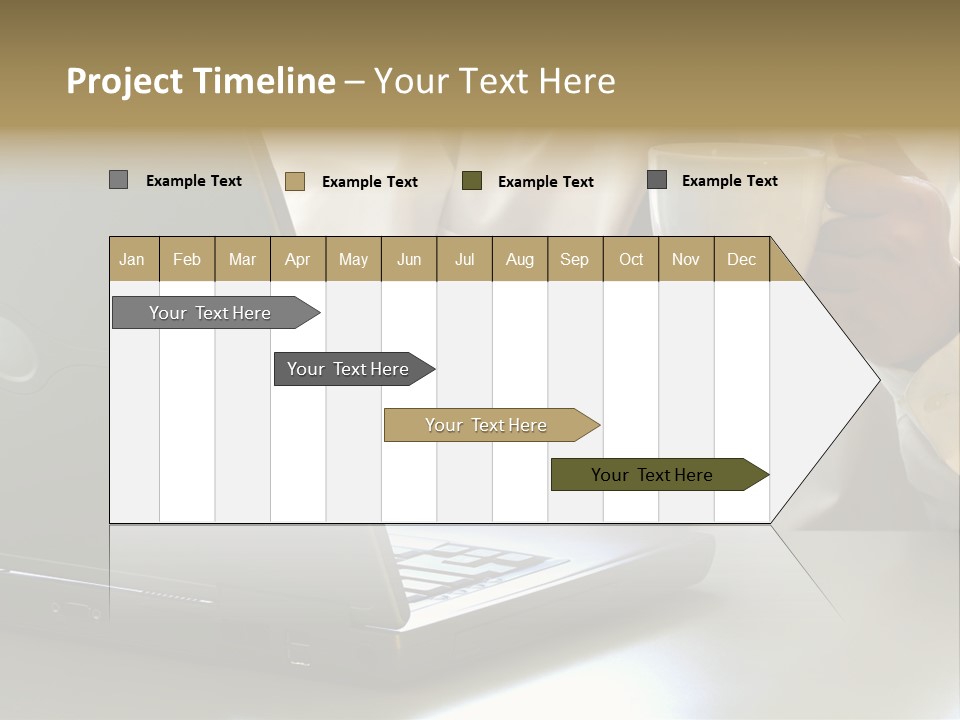 Project Timeline – Your Text Here

Example Text
Example Text
Example Text
Example Text

| Jan | Feb | Mar | Apr | May | Jun | Jul | Aug | Sep | Oct | Nov | Dec |
|---|---|---|---|---|---|---|---|---|---|---|---|

Your Text Here
Your Text Here
Your Text Here
Your Text Here